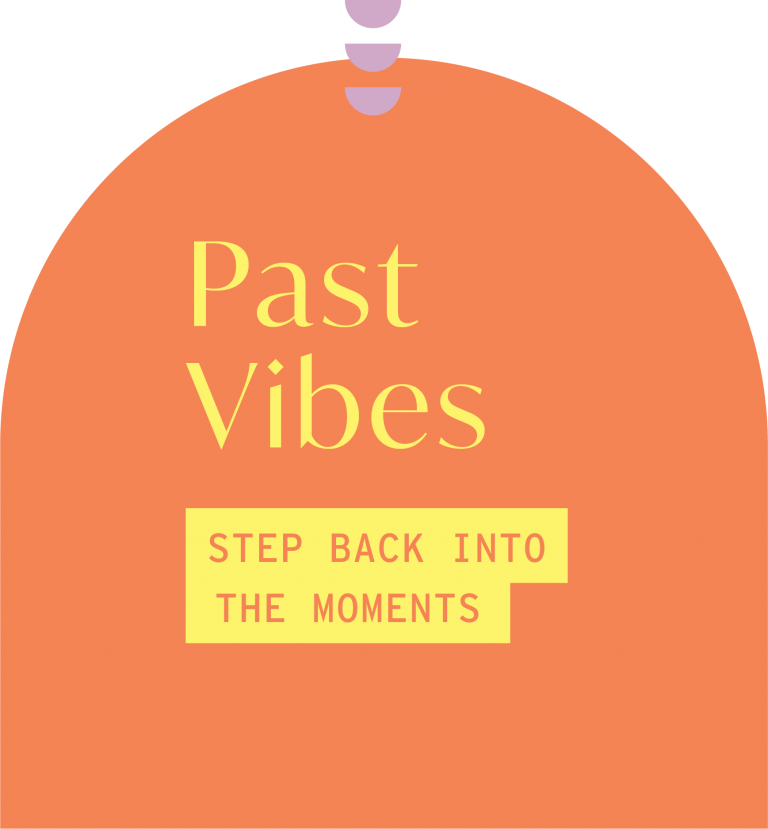 Past
Vibes

STEP BACK INTO
THE MOMENTS